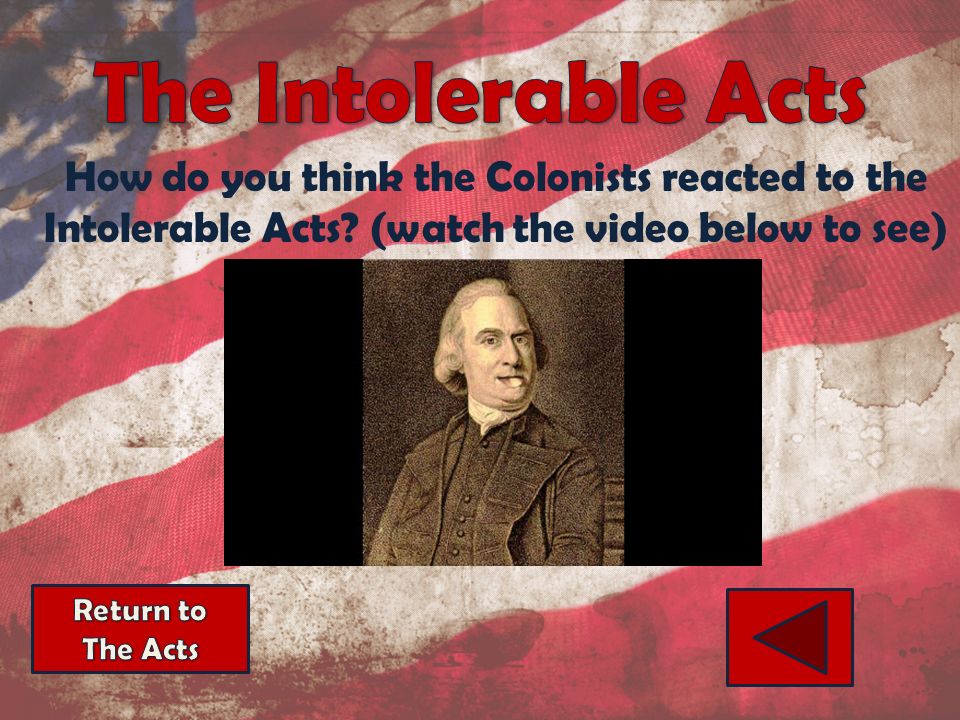 The Intolerable Acts

How do you think the Colonists reacted to the Intolerable Acts? (watch the video below to see)

Return to The Acts